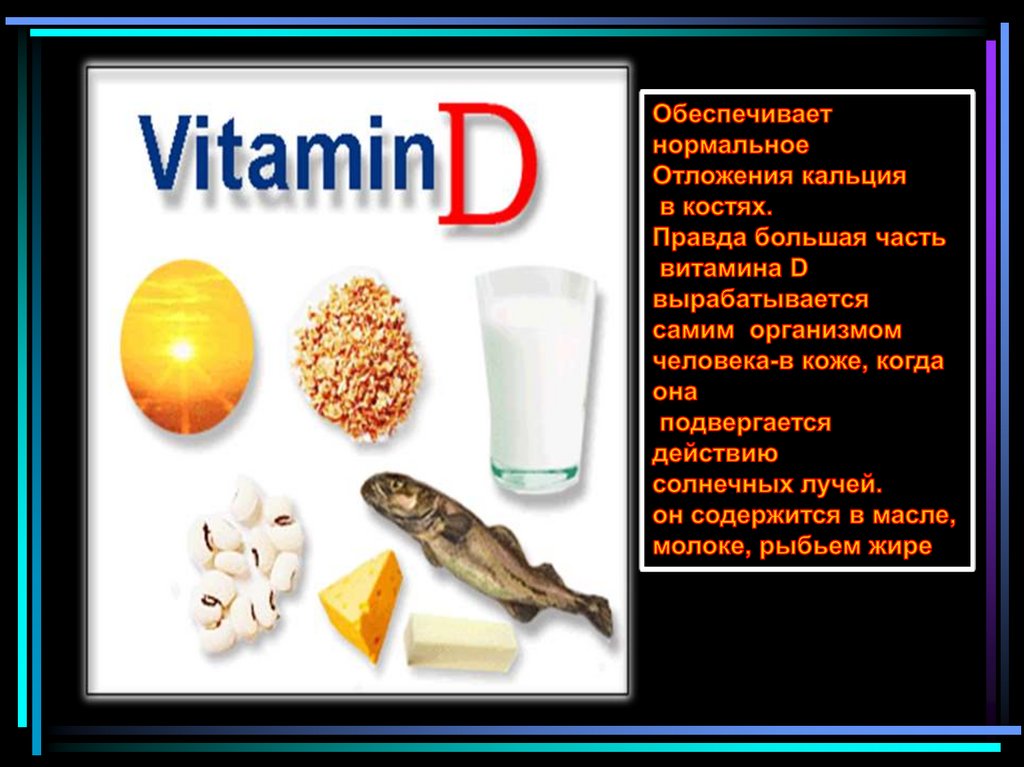 Vitamin D

Обеспечивает нормальное Отложения кальция в костях. Правда большая часть витамина D вырабатывается самим организмом человека-в коже, когда она подвергается действию солнечных лучей. он содержится в масле, молоке, рыбьем жире